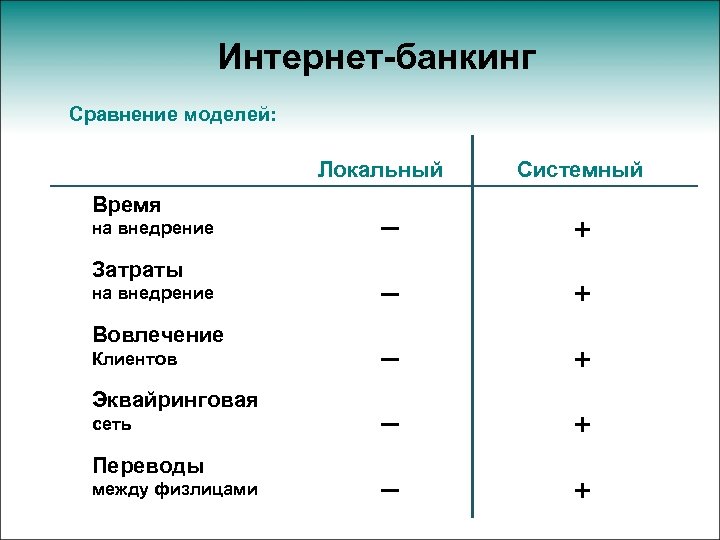 Интернет-банкинг

Сравнение моделей:

| | Локальный | Системный |
|---|---|---|
| Время на внедрение | – | + |
| Затраты на внедрение | – | + |
| Вовлечение Клиентов | – | + |
| Эквайринговая сеть | – | + |
| Переводы между физлицами | – | + |